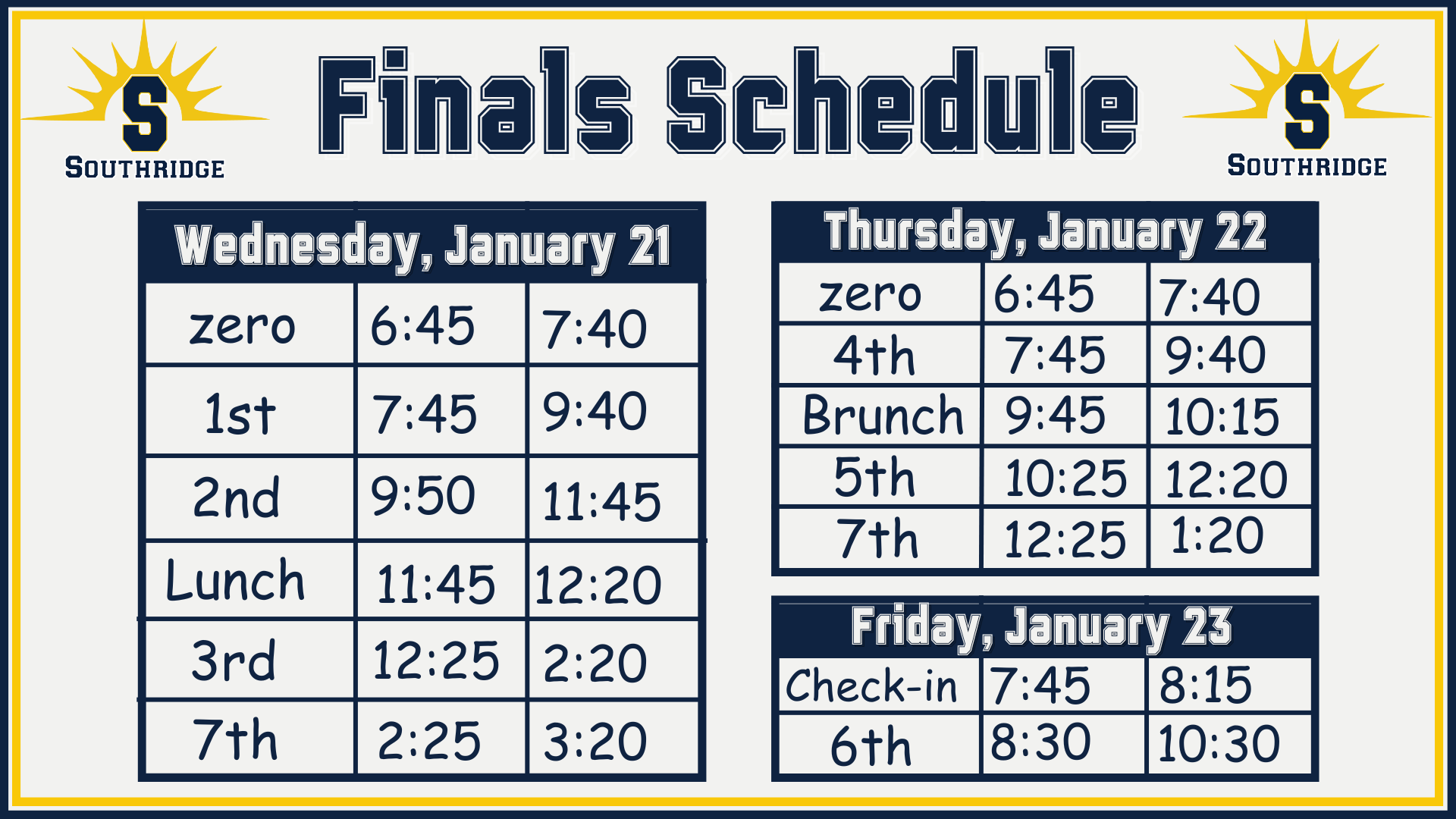 S
SOUTHRIDGE

Finals Schedule

S
SOUTHRIDGE

| Wednesday, January 21 | | |
|---|---|---|
| zero | 6:45 | 7:40 |
| 1st | 7:45 | 9:40 |
| 2nd | 9:50 | 11:45 |
| Lunch | 11:45 | 12:20 |
| 3rd | 12:25 | 2:20 |
| 7th | 2:25 | 3:20 |

| Thursday, January 22 | | |
|---|---|---|
| zero | 6:45 | 7:40 |
| 4th | 7:45 | 9:40 |
| Brunch | 9:45 | 10:15 |
| 5th | 10:25 | 12:20 |
| 7th | 12:25 | 1:20 |

| Friday, January 23 | | |
|---|---|---|
| Check-in | 7:45 | 8:15 |
| 6th | 8:30 | 10:30 |